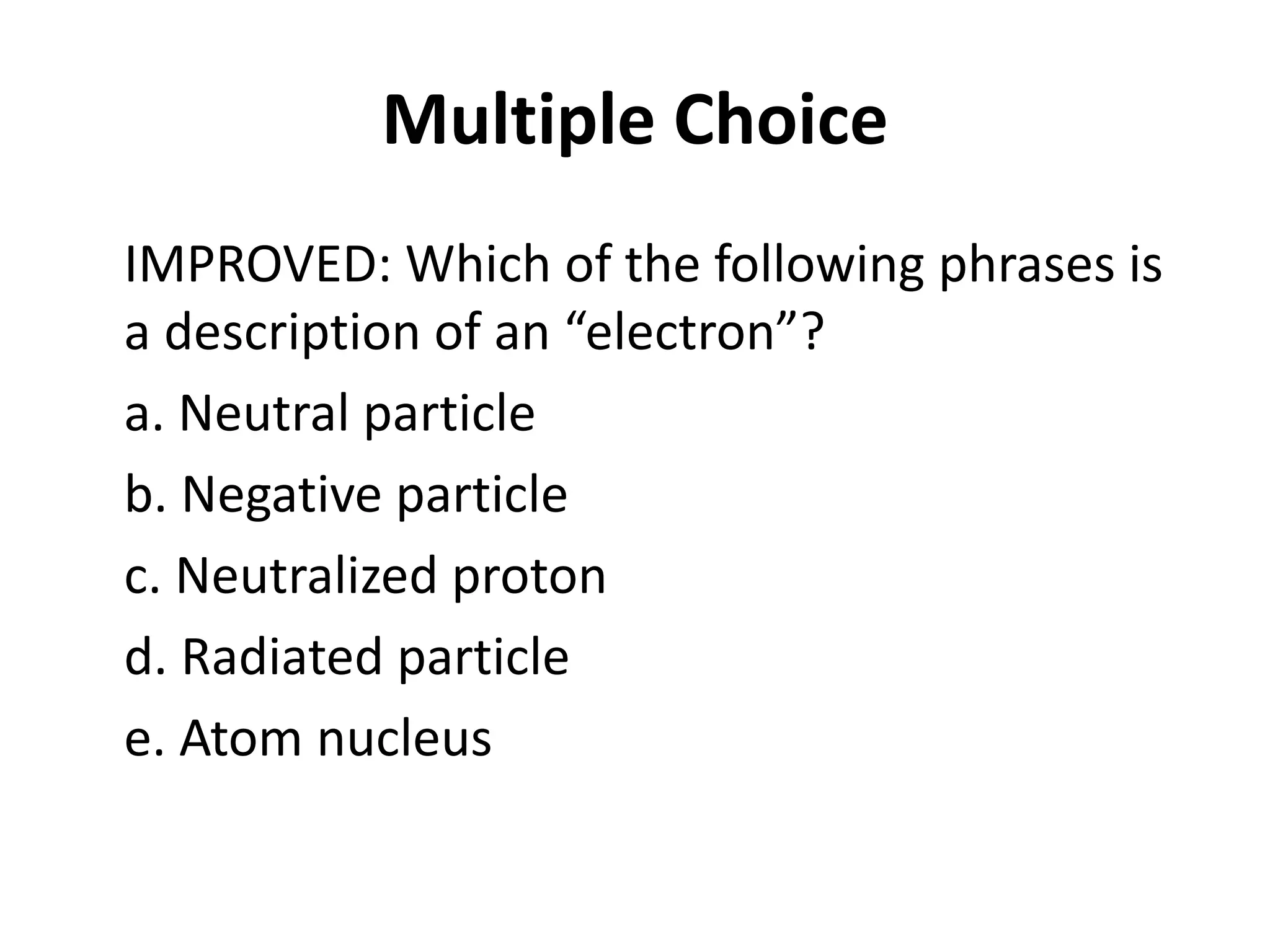 Multiple Choice

IMPROVED: Which of the following phrases is a description of an “electron”?

a. Neutral particle

b. Negative particle

c. Neutralized proton

d. Radiated particle

e. Atom nucleus